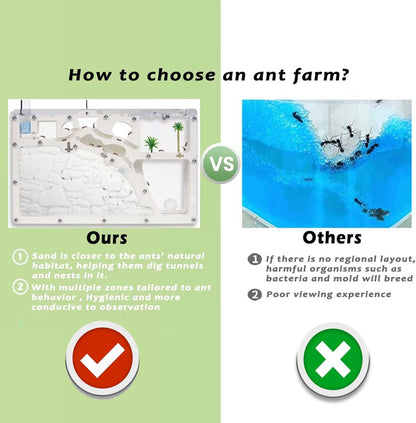 How to choose an ant farm?

VS

Ours

1 Sand is closer to the ants' natural habitat, helping them dig tunnels and nests in it.

2 With multiple zones tailored to ant behavior , Hygienic and more conducive to observation

Others

1 If there is no regional layout, harmful organisms such as bacteria and mold will breed

2 Poor viewing experience